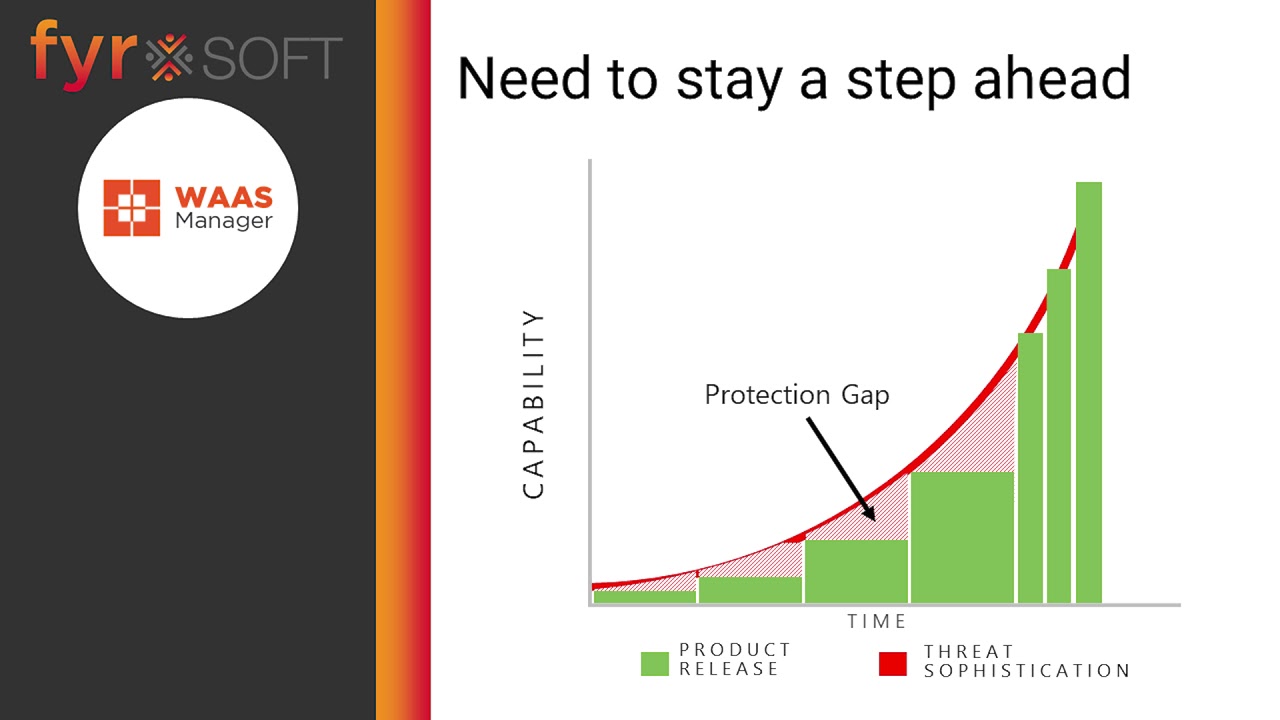 fyr SOFT

WAAS Manager

Need to stay a step ahead

CAPABILITY

Protection Gap

TIME

PRODUCT RELEASE

THREAT SOPHISTICATION